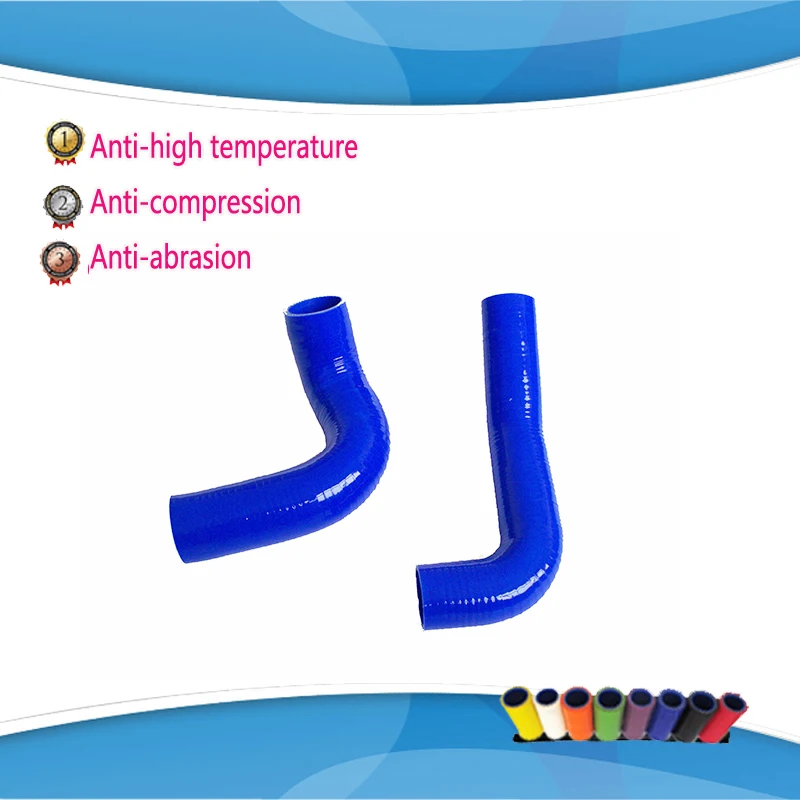 1 Anti-high temperature
2 Anti-compression
3 Anti-abrasion